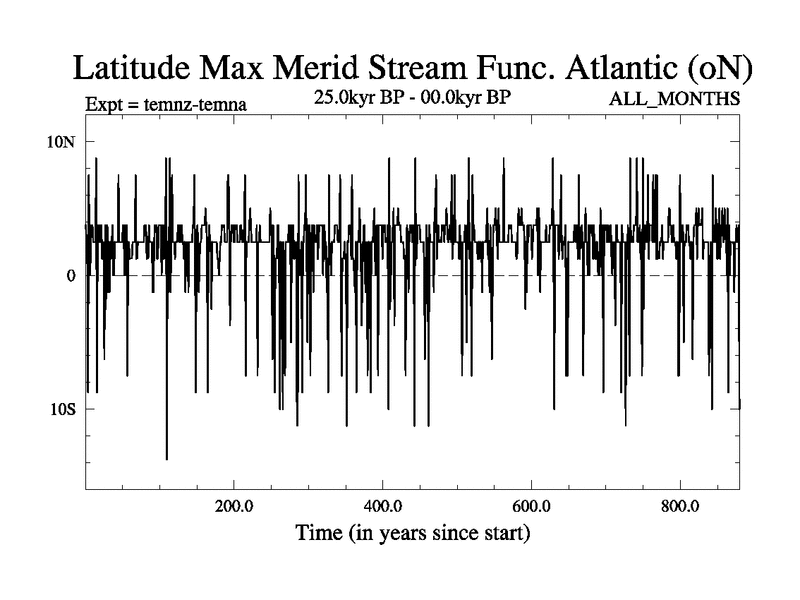 Latitude Max Merid Stream Func. Atlantic (oN)

Expt = temnz-temna

25.0kyr BP - 00.0kyr BP

ALL_MONTHS

10N

0

10S

200.0

400.0

600.0

800.0

Time (in years since start)